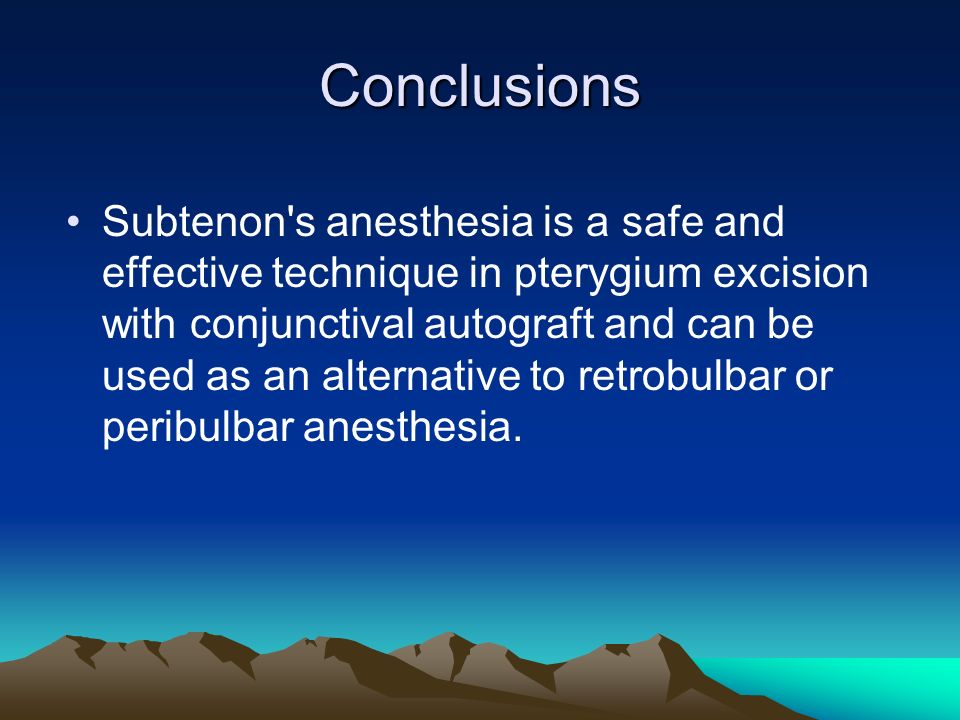 Conclusions

• Subtenon's anesthesia is a safe and effective technique in pterygium excision with conjunctival autograft and can be used as an alternative to retrobulbar or peribulbar anesthesia.